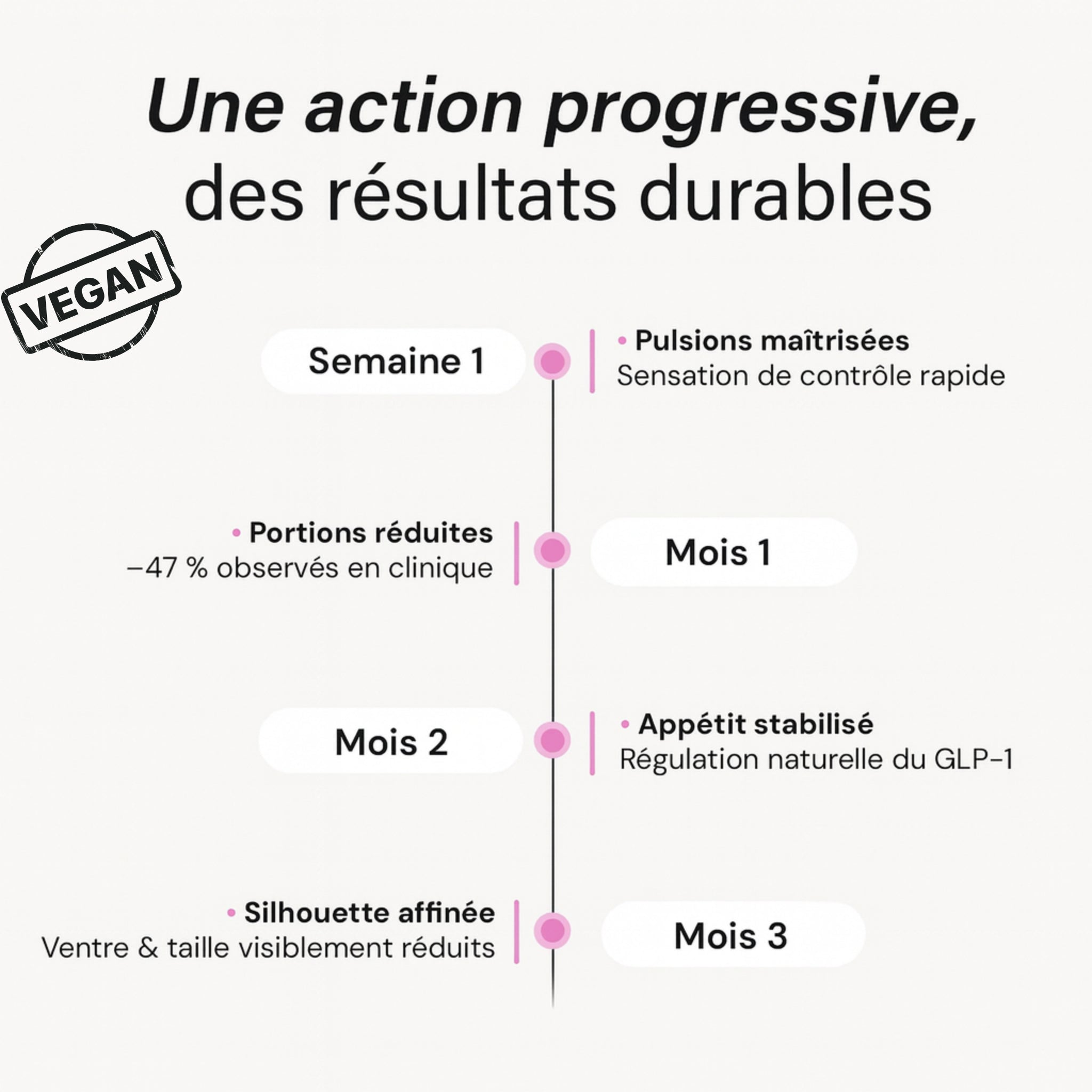 Une action progressive,
des résultats durables

VEGAN

Semaine 1

• Pulsions maîtrisées
Sensation de contrôle rapide

• Portions réduites
−47 % observés en clinique

Mois 1

Mois 2

• Appétit stabilisé
Régulation naturelle du GLP-1

• Silhouette affinée
Ventre & taille visiblement réduits

Mois 3